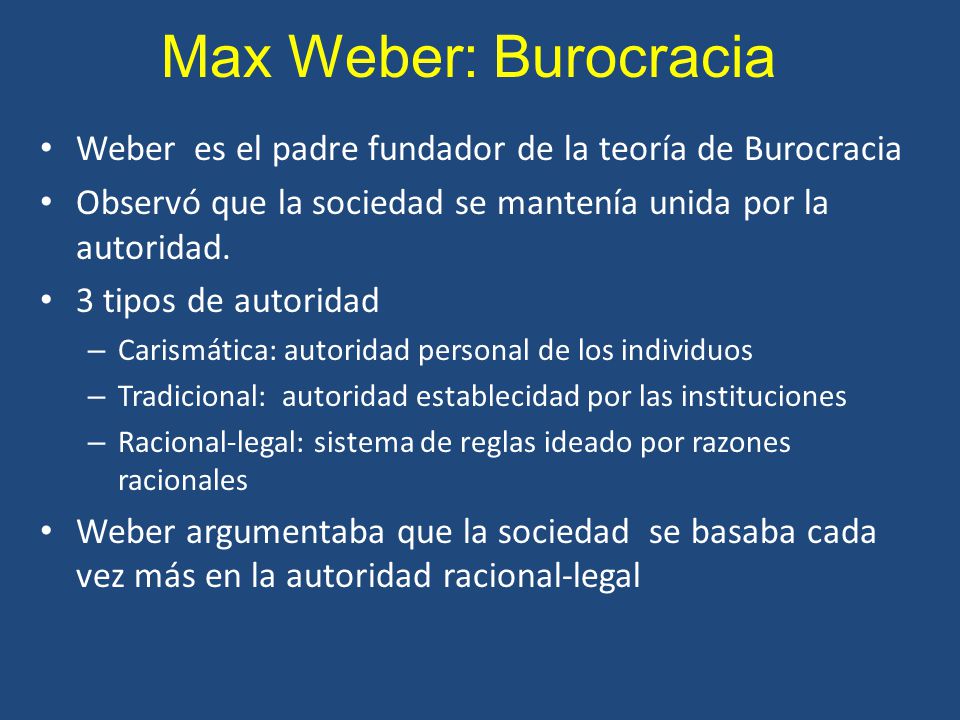 Max Weber: Burocracia

• Weber es el padre fundador de la teoría de Burocracia
• Observó que la sociedad se mantenía unida por la autoridad.
• 3 tipos de autoridad
– Carismática: autoridad personal de los individuos
– Tradicional: autoridad establecidad por las instituciones
– Racional-legal: sistema de reglas ideado por razones racionales
• Weber argumentaba que la sociedad se basaba cada vez más en la autoridad racional-legal